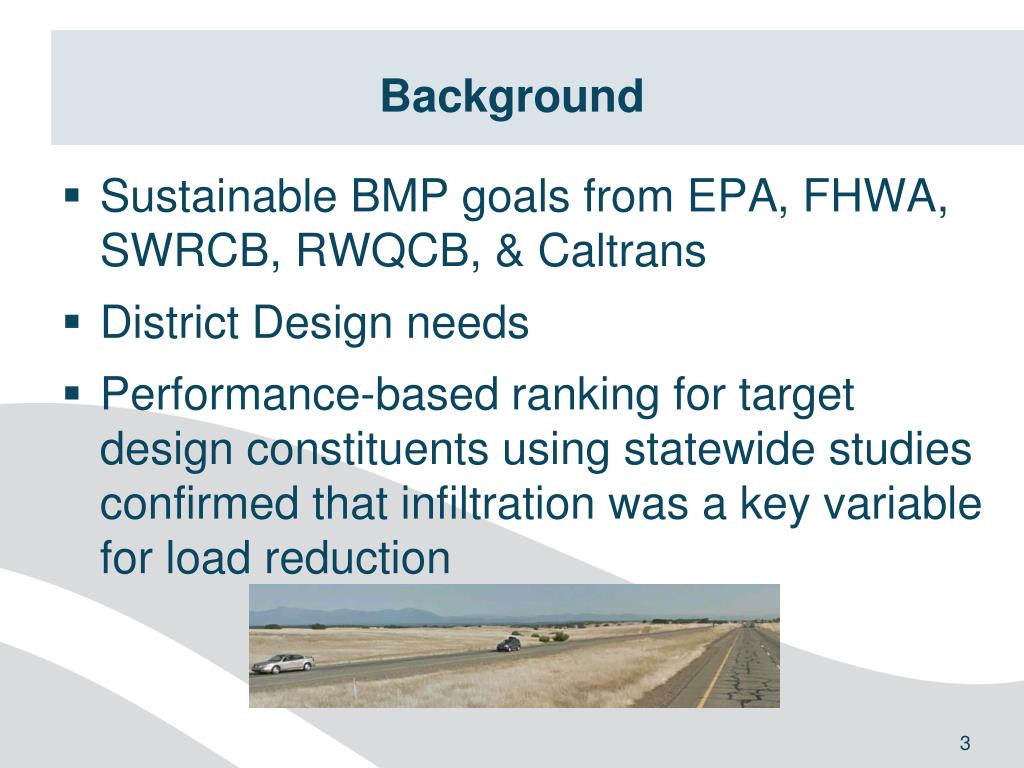 Background

• Sustainable BMP goals from EPA, FHWA, SWRCB, RWQCB, & Caltrans
• District Design needs
• Performance-based ranking for target design constituents using statewide studies confirmed that infiltration was a key variable for load reduction

3